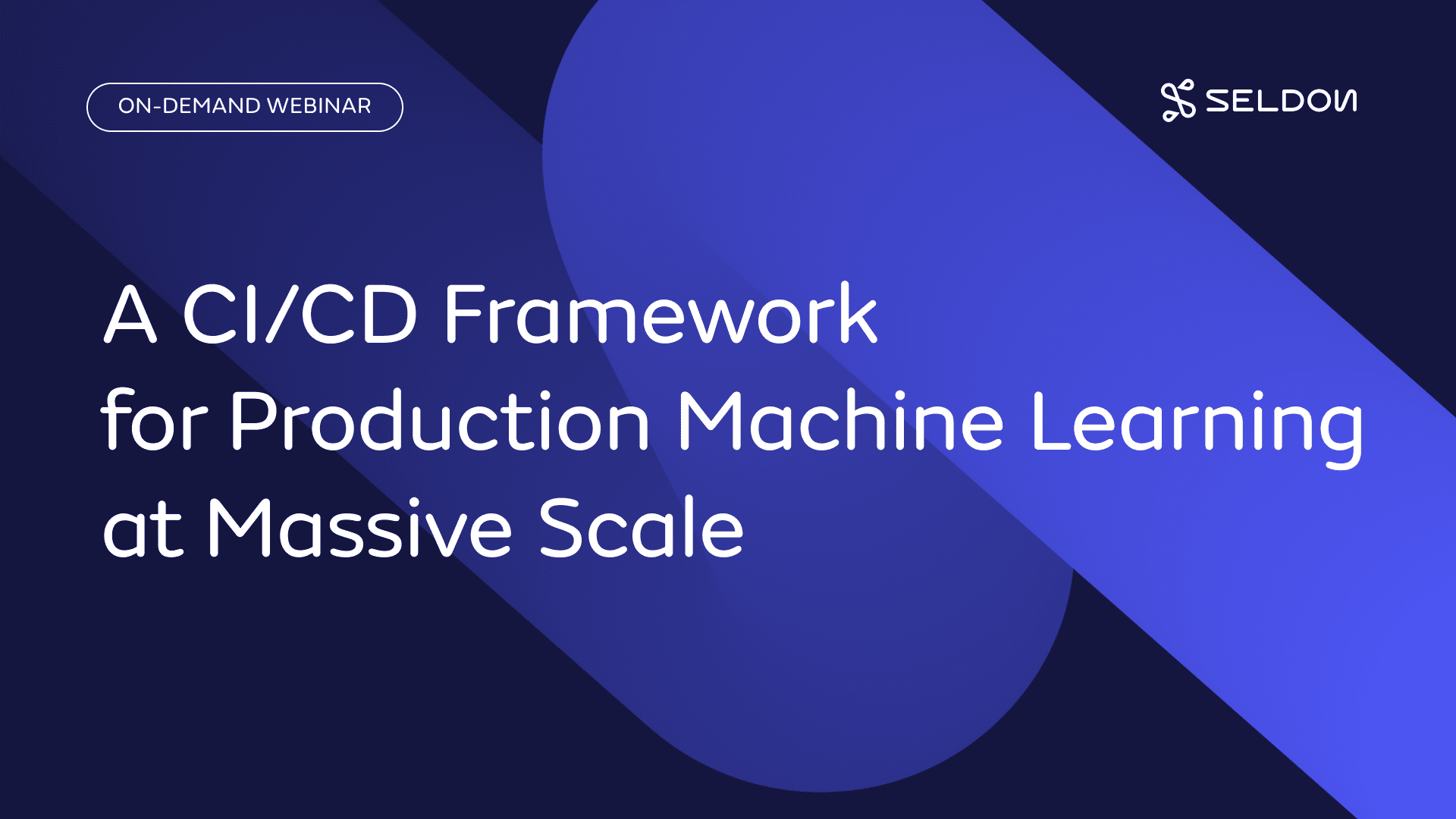 ON-DEMAND WEBINAR

SELDON

A CI/CD Framework for Production Machine Learning at Massive Scale